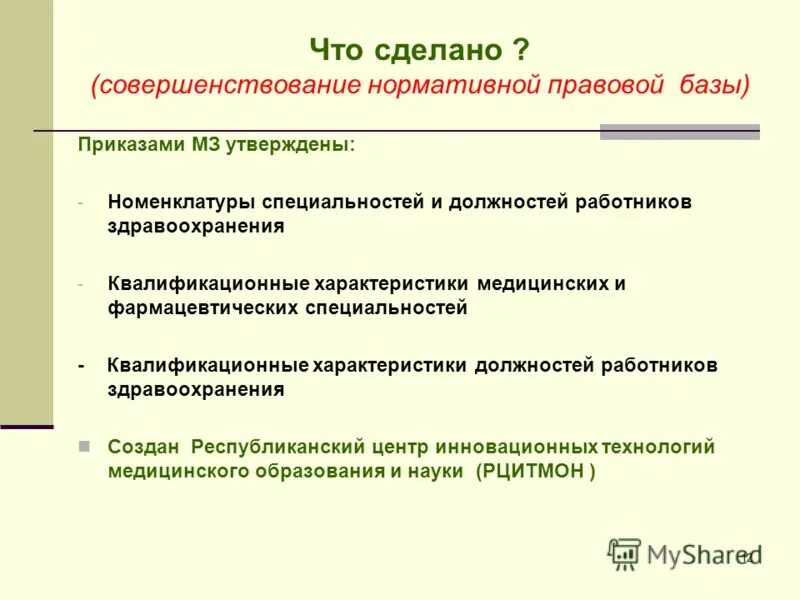 Что сделано ?
(совершенствование нормативной правовой базы)

Приказами МЗ утверждены:

- Номенклатуры специальностей и должностей работников здравоохранения

- Квалификационные характеристики медицинских и фармацевтических специальностей

- Квалификационные характеристики должностей работников здравоохранения

Создан Республиканский центр инновационных технологий медицинского образования и науки (РЦИТМОН )

MyShared

12